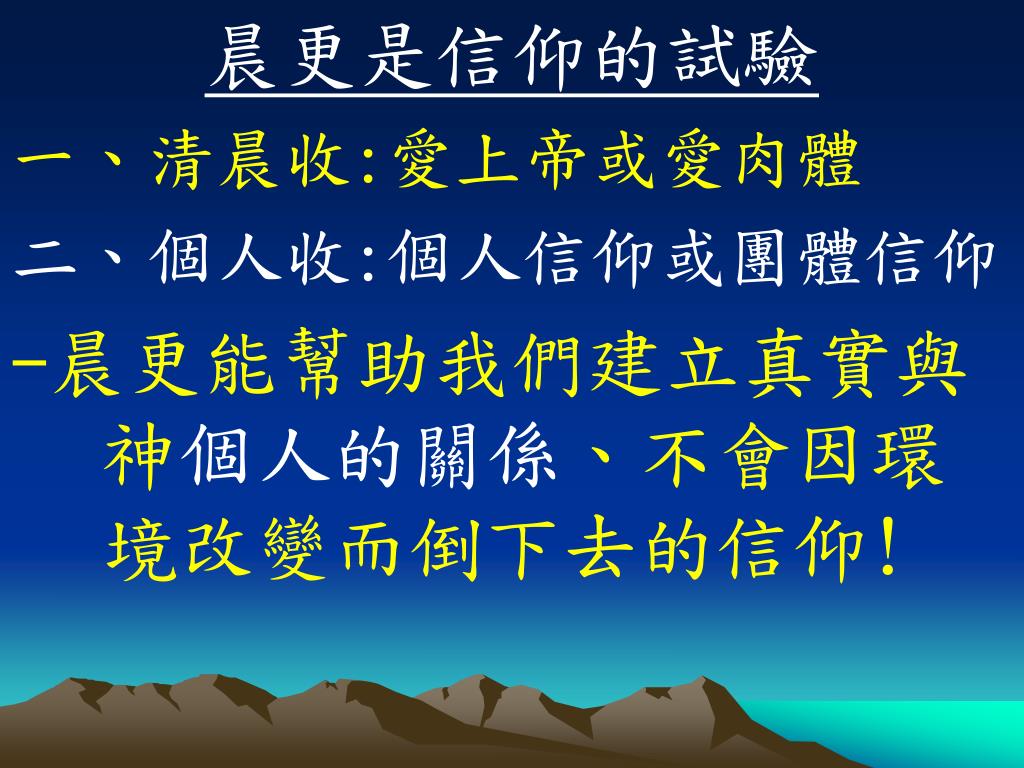 晨更是信仰的試驗

一、清晨收:愛上帝或愛肉體

二、個人收:個人信仰或團體信仰

-晨更能幫助我們建立真實與神個人的關係、不會因環境改變而倒下去的信仰!